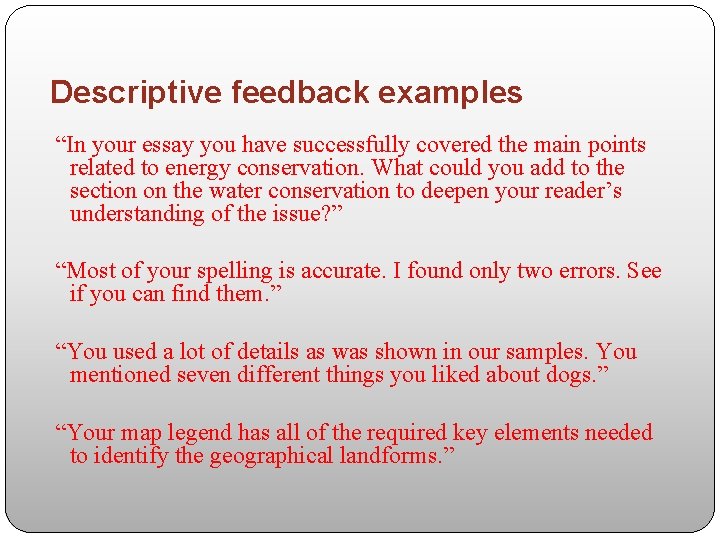 Descriptive feedback examples

“In your essay you have successfully covered the main points related to energy conservation. What could you add to the section on the water conservation to deepen your reader’s understanding of the issue?”

“Most of your spelling is accurate. I found only two errors. See if you can find them.”

“You used a lot of details as was shown in our samples. You mentioned seven different things you liked about dogs.”

“Your map legend has all of the required key elements needed to identify the geographical landforms.”